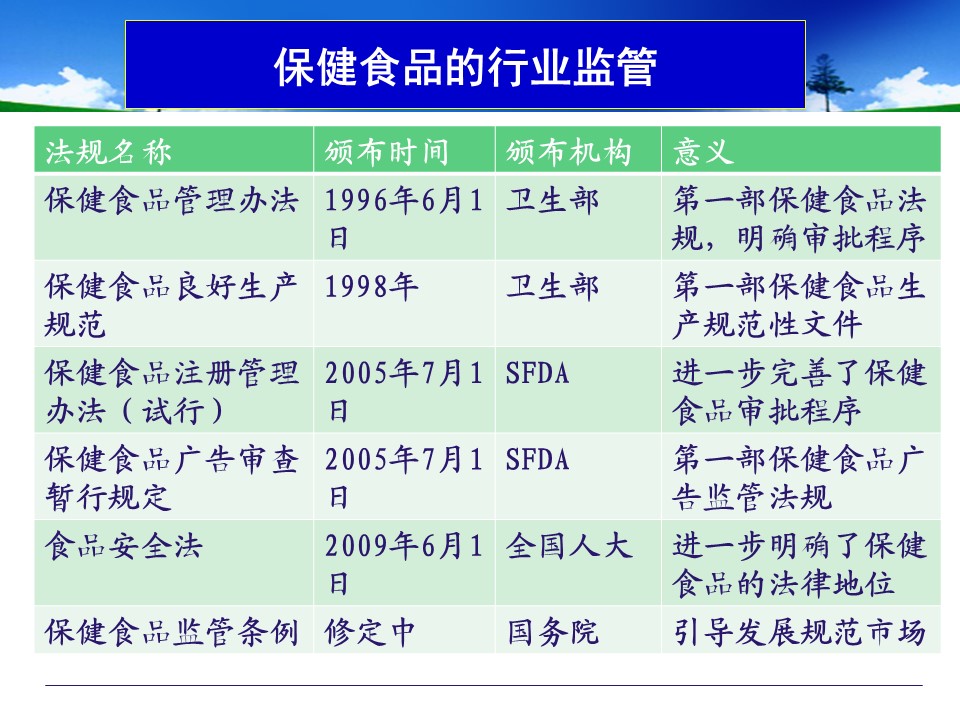 保健食品的行业监管

| 法规名称 | 颁布时间 | 颁布机构 | 意义 |
|---|---|---|---|
| 保健食品管理办法 | 1996年6月1日 | 卫生部 | 第一部保健食品法规，明确审批程序 |
| 保健食品良好生产规范 | 1998年 | 卫生部 | 第一部保健食品生产规范性文件 |
| 保健食品注册管理办法（试行） | 2005年7月1日 | SFDA | 进一步完善了保健食品审批程序 |
| 保健食品广告审查暂行规定 | 2005年7月1日 | SFDA | 第一部保健食品广告监管法规 |
| 食品安全法 | 2009年6月1日 | 全国人大 | 进一步明确了保健食品的法律地位 |
| 保健食品监管条例 | 修定中 | 国务院 | 引导发展规范市场 |